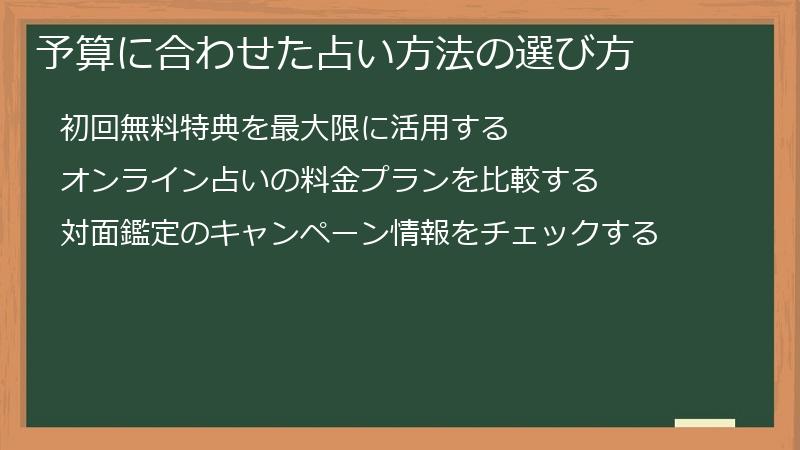 予算に合わせた占い方法の選び方

初回無料特典を最大限に活用する

オンライン占いの料金プランを比較する

対面鑑定のキャンペーン情報をチェックする